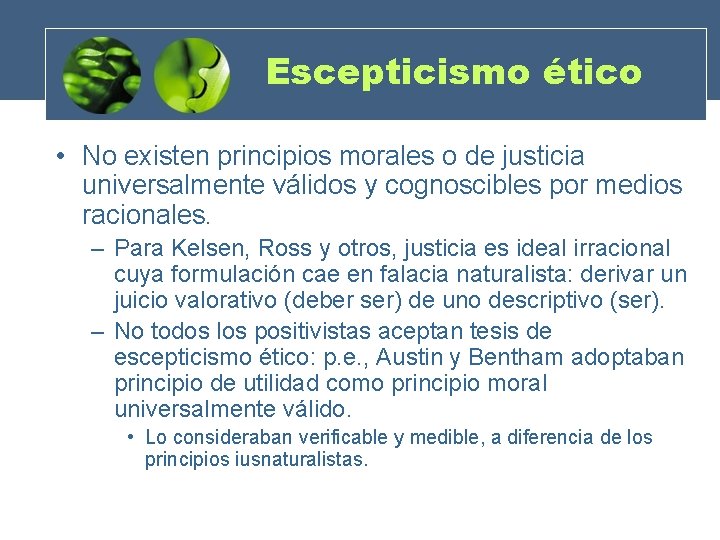 Escepticismo ético

• No existen principios morales o de justicia universalmente válidos y cognoscibles por medios racionales.

– Para Kelsen, Ross y otros, justicia es ideal irracional cuya formulación cae en falacia naturalista: derivar un juicio valorativo (deber ser) de uno descriptivo (ser).

– No todos los positivistas aceptan tesis de escepticismo ético: p.e., Austin y Bentham adoptaban principio de utilidad como principio moral universalmente válido.

• Lo consideraban verificable y medible, a diferencia de los principios iusnaturalistas.